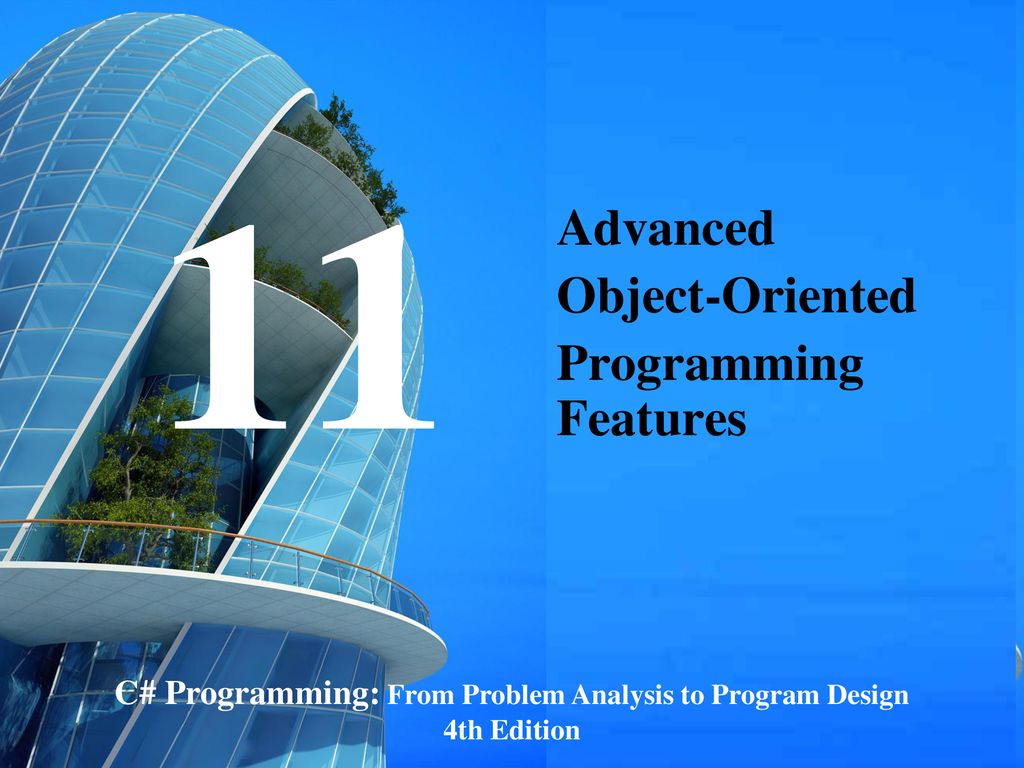 11

Advanced Object-Oriented Programming Features

C# Programming: From Problem Analysis to Program Design
4th Edition